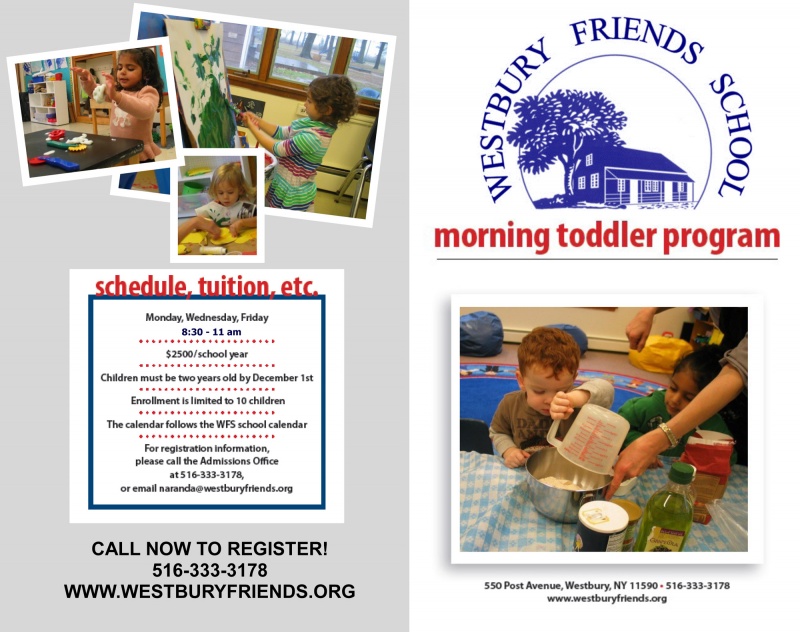 schedule, tuition, etc.

Monday, Wednesday, Friday
8:30 - 11 am

$2500/school year

Children must be two years old by December 1st

Enrollment is limited to 10 children

The calendar follows the WFS school calendar

For registration information, please call the Admissions Office at 516-333-3178, or email naranda@westburyfriends.org

CALL NOW TO REGISTER!
516-333-3178
WWW.WESTBURYFRIENDS.ORG

WESTBURY FRIENDS SCHOOL

morning toddler program

550 Post Avenue, Westbury, NY 11590 • 516-333-3178
www.westburyfriends.org